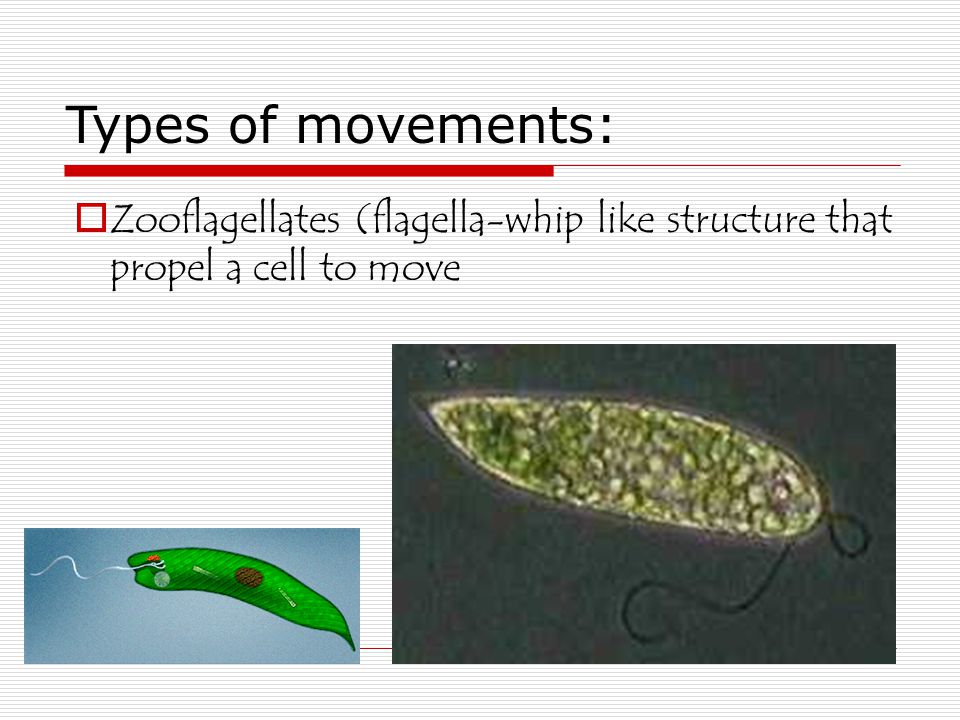 Types of movements:

Zooflagellates (flagella-whip like structure that propel a cell to move